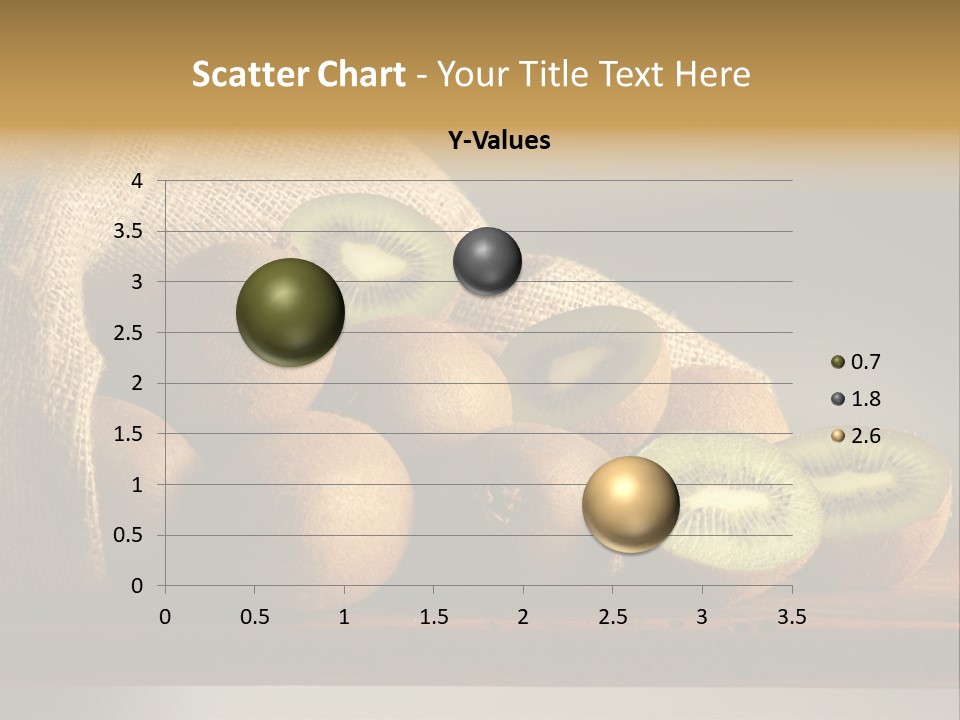 Scatter Chart - Your Title Text Here

Y-Values

4
3.5
3
2.5
2
1.5
1
0.5
0

0 0.5 1 1.5 2 2.5 3 3.5

0.7
1.8
2.6